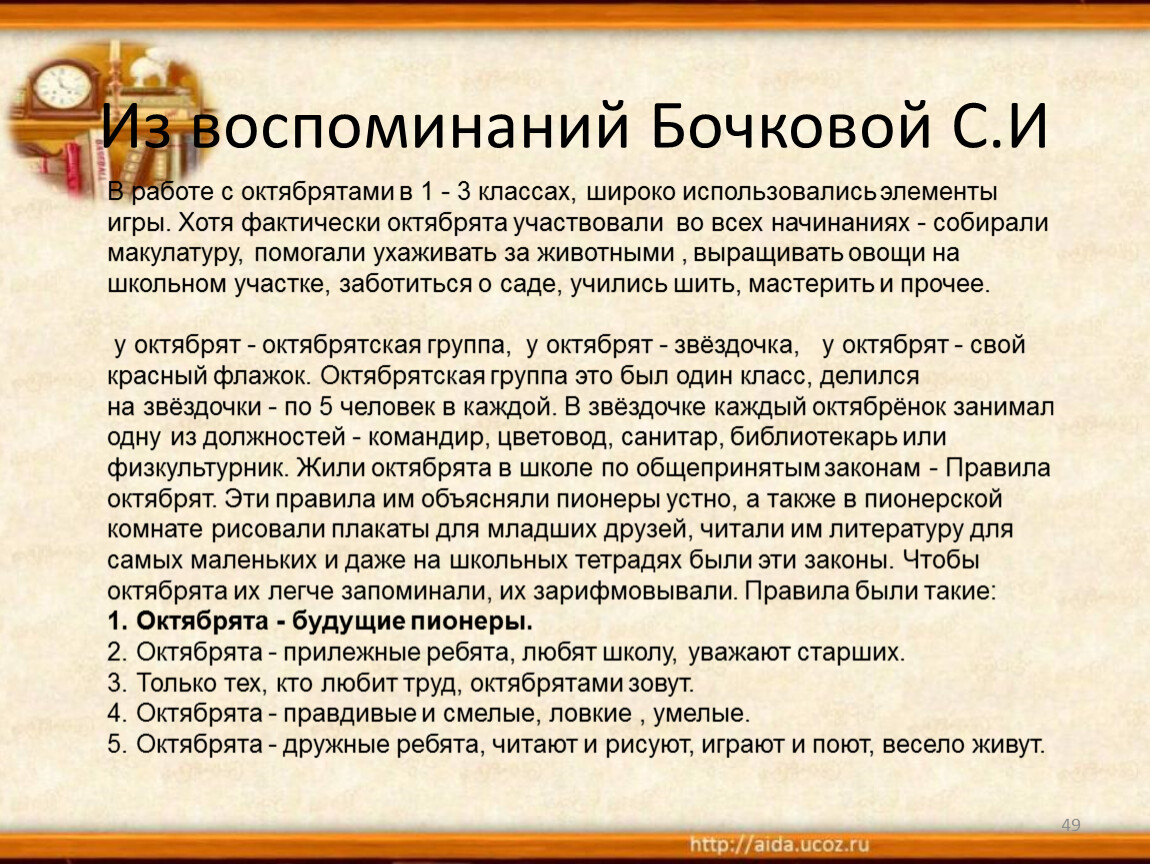 Из воспоминаний Бочковой С.И

В работе с октябрятами в 1 - 3 классах, широко использовались элементы игры. Хотя фактически октябрята участвовали во всех начинаниях - собирали макулатуру, помогали ухаживать за животными , выращивать овощи на школьном участке, заботиться о саде, учились шить, мастерить и прочее.

у октябрят - октябрятская группа, у октябрят - звёздочка, у октябрят - свой красный флажок. Октябрятская группа это был один класс, делился на звёздочки - по 5 человек в каждой. В звёздочке каждый октябрёнок занимал одну из должностей - командир, цветовод, санитар, библиотекарь или физкультурник. Жили октябрята в школе по общепринятым законам - Правила октябрят. Эти правила им объясняли пионеры устно, а также в пионерской комнате рисовали плакаты для младших друзей, читали им литературу для самых маленьких и даже на школьных тетрадях были эти законы. Чтобы октябрята их легче запоминали, их зарифмовывали. Правила были такие:
1. Октябрята - будущие пионеры.
2. Октябрята - прилежные ребята, любят школу, уважают старших.
3. Только тех, кто любит труд, октябрятами зовут.
4. Октябрята - правдивые и смелые, ловкие , умелые.
5. Октябрята - дружные ребята, читают и рисуют, играют и поют, весело живут.

49

http://aida.ucoz.ru